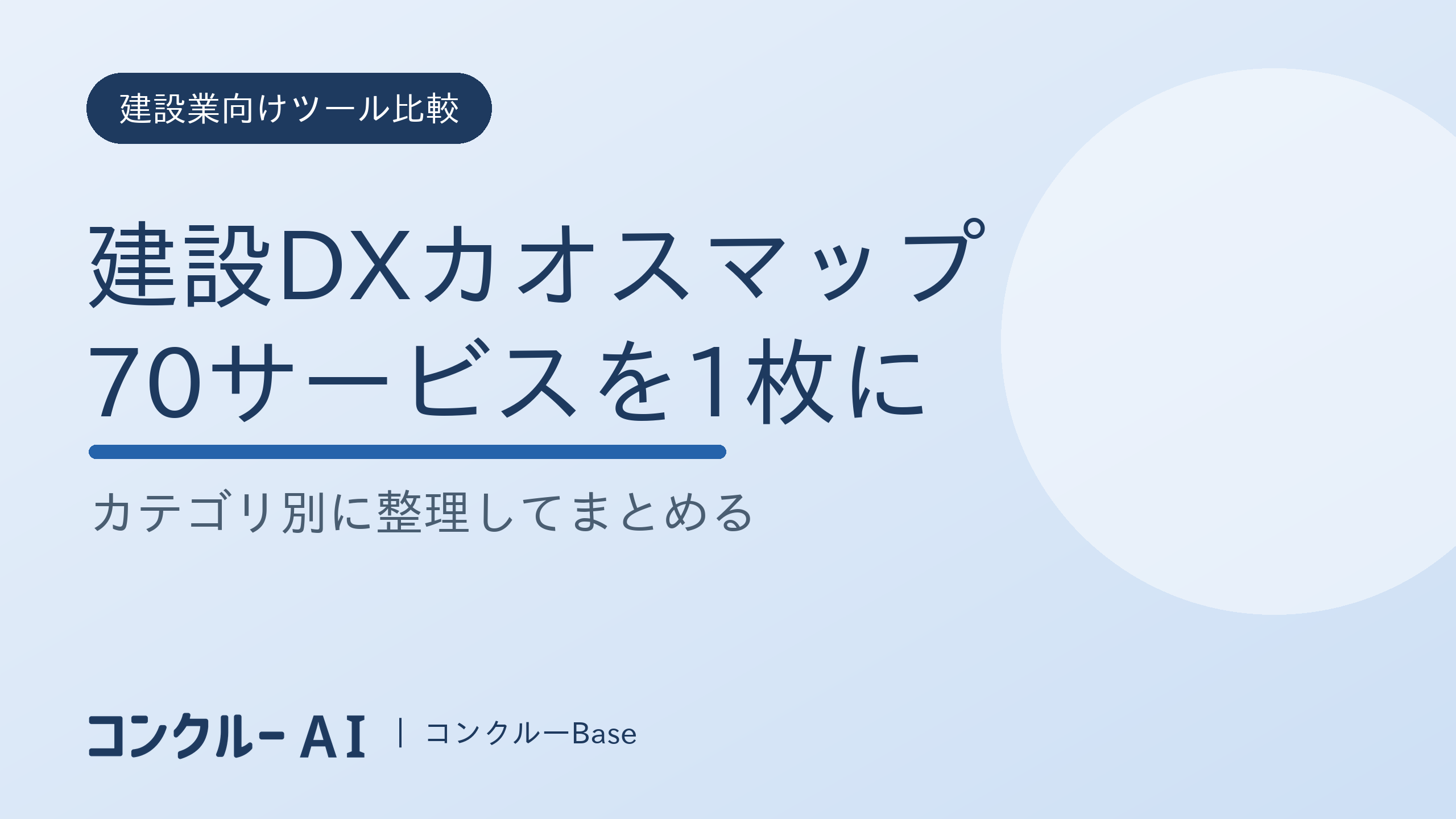 建設業向けツール比較

建設DXカオスマップ
70サービスを1枚に

カテゴリ別に整理してまとめる

コンクルー AI | コンクルーBase